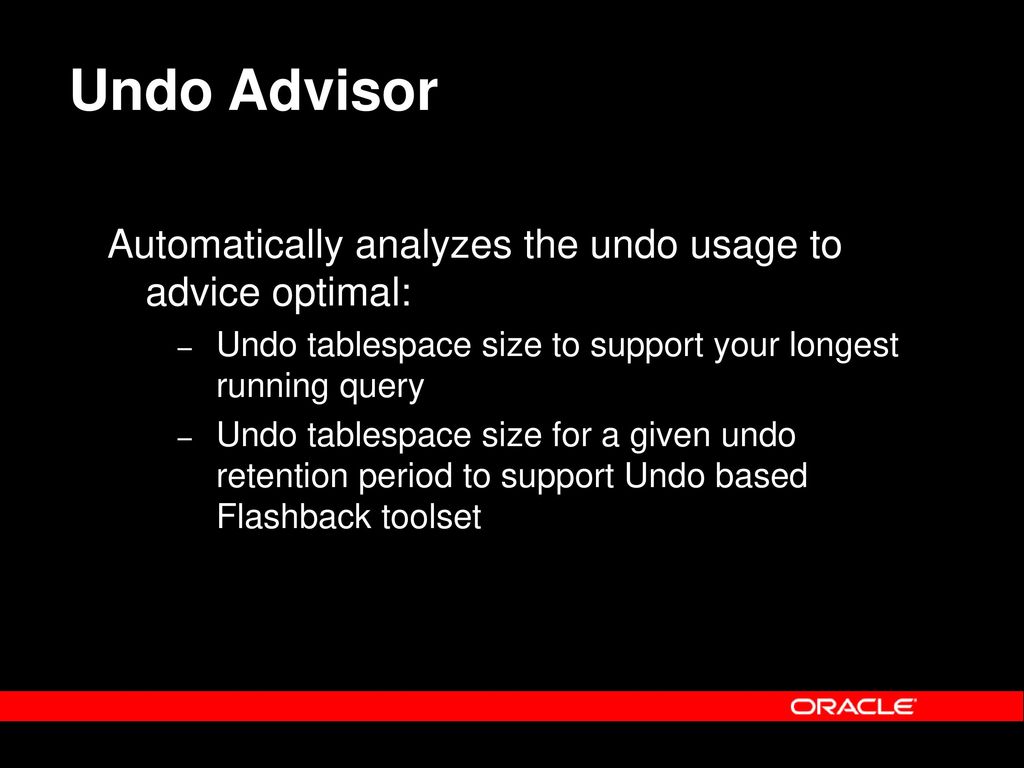 Undo Advisor

Automatically analyzes the undo usage to advice optimal:

– Undo tablespace size to support your longest running query

– Undo tablespace size for a given undo retention period to support Undo based Flashback toolset

ORACLE